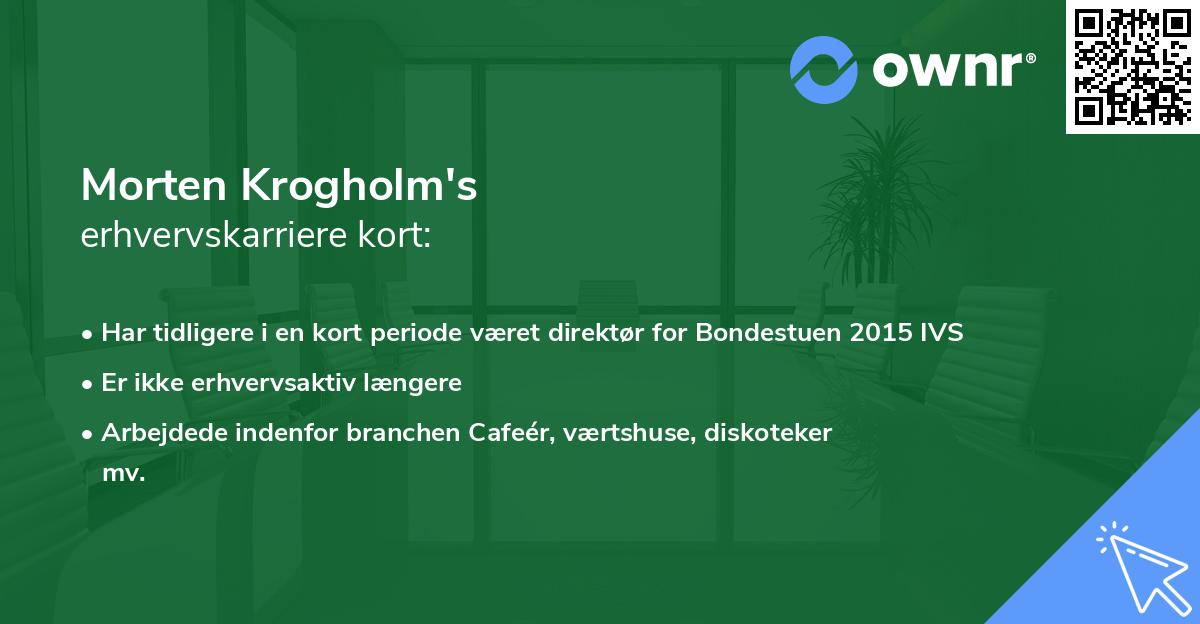 ownr®

Morten Krogholm's
erhvervskarriere kort:

• Har tidligere i en kort periode været direktør for Bondestuen 2015 IVS
• Er ikke erhvervsaktiv længere
• Arbejdede indenfor branchen Cafeér, værtshuse, diskoteker mv.